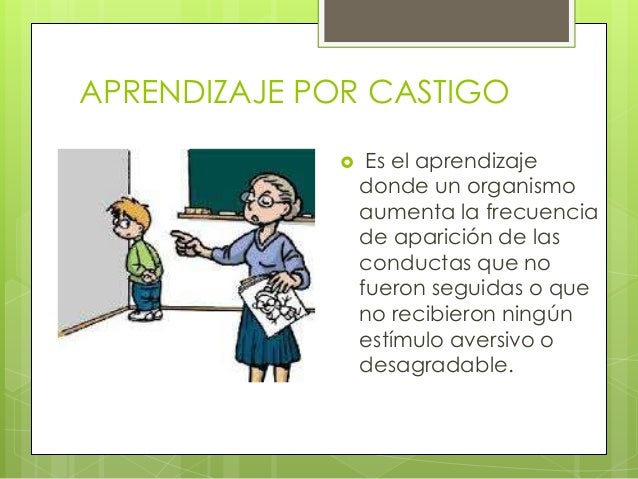 APRENDIZAJE POR CASTIGO

Es el aprendizaje donde un organismo aumenta la frecuencia de aparición de las conductas que no fueron seguidas o que no recibieron ningún estímulo aversivo o desagradable.